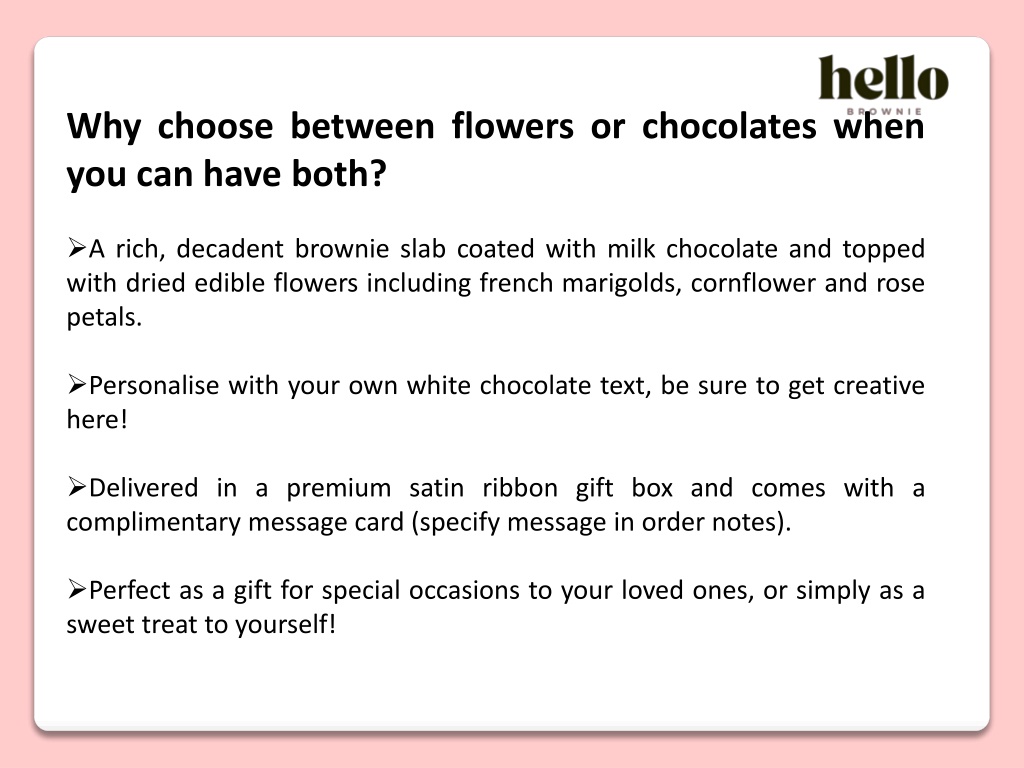 hello
BROWNIE

Why choose between flowers or chocolates when you can have both?

➢A rich, decadent brownie slab coated with milk chocolate and topped with dried edible flowers including french marigolds, cornflower and rose petals.

➢Personalise with your own white chocolate text, be sure to get creative here!

➢Delivered in a premium satin ribbon gift box and comes with a complimentary message card (specify message in order notes).

➢Perfect as a gift for special occasions to your loved ones, or simply as a sweet treat to yourself!